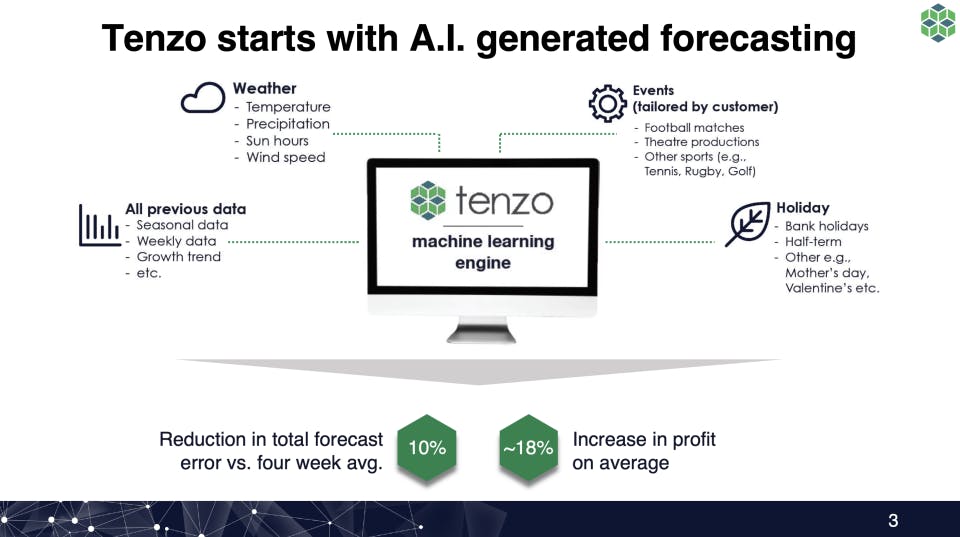 Tenzo starts with A.I. generated forecasting

Weather
- Temperature
- Precipitation
- Sun hours
- Wind speed

Events (tailored by customer)
- Football matches
- Theatre productions
- Other sports (e.g., Tennis, Rugby, Golf)

All previous data
- Seasonal data
- Weekly data
- Growth trend
- etc.

tenzo
machine learning engine

Holiday
- Bank holidays
- Half-term
- Other e.g., Mother's day, Valentine's etc.

Reduction in total forecast error vs. four week avg.

10%

~18%

Increase in profit on average

3